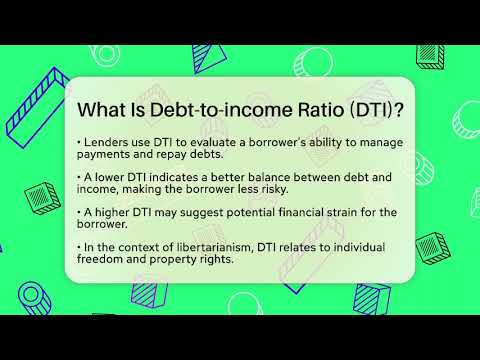 What Is Debt-to-income Ratio (DTI)?

• Lenders use DTI to evaluate a borrower's ability to manage payments and repay debts.

• A lower DTI indicates a better balance between debt and income, making the borrower less risky.

• A higher DTI may suggest potential financial strain for the borrower.

• In the context of libertarianism, DTI relates to individual freedom and property rights.